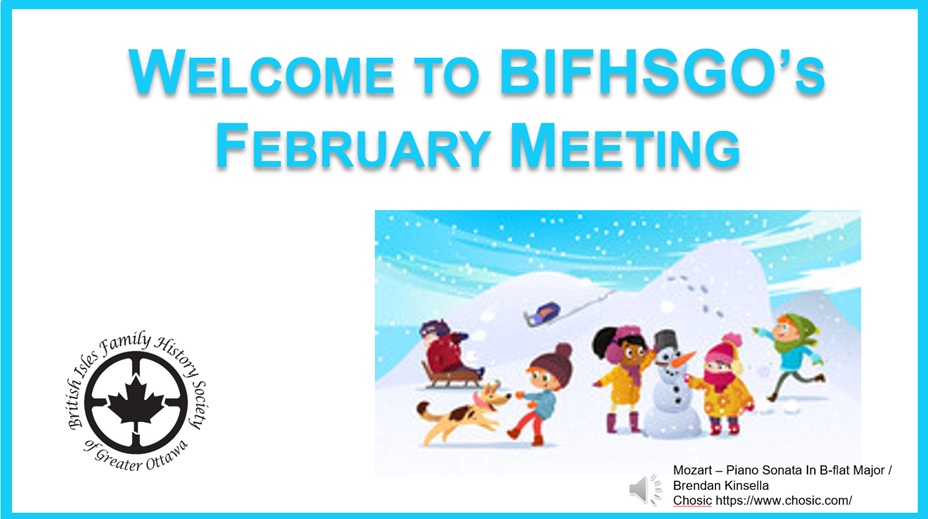 WELCOME TO BIFHSGO'S FEBRUARY MEETING

British Isles Family History Society of Greater Ottawa

Mozart – Piano Sonata In B-flat Major / Brendan Kinsella
Chosic https://www.chosic.com/